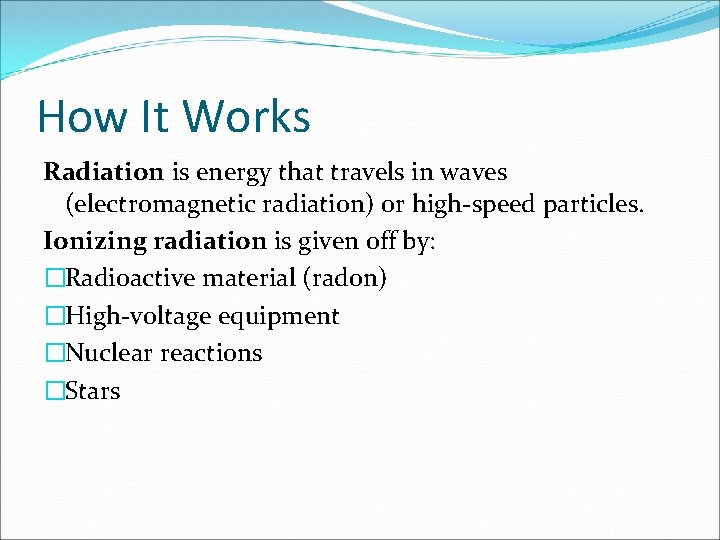 How It Works

Radiation is energy that travels in waves (electromagnetic radiation) or high-speed particles.

Ionizing radiation is given off by:

□Radioactive material (radon)

□High-voltage equipment

□Nuclear reactions

□Stars